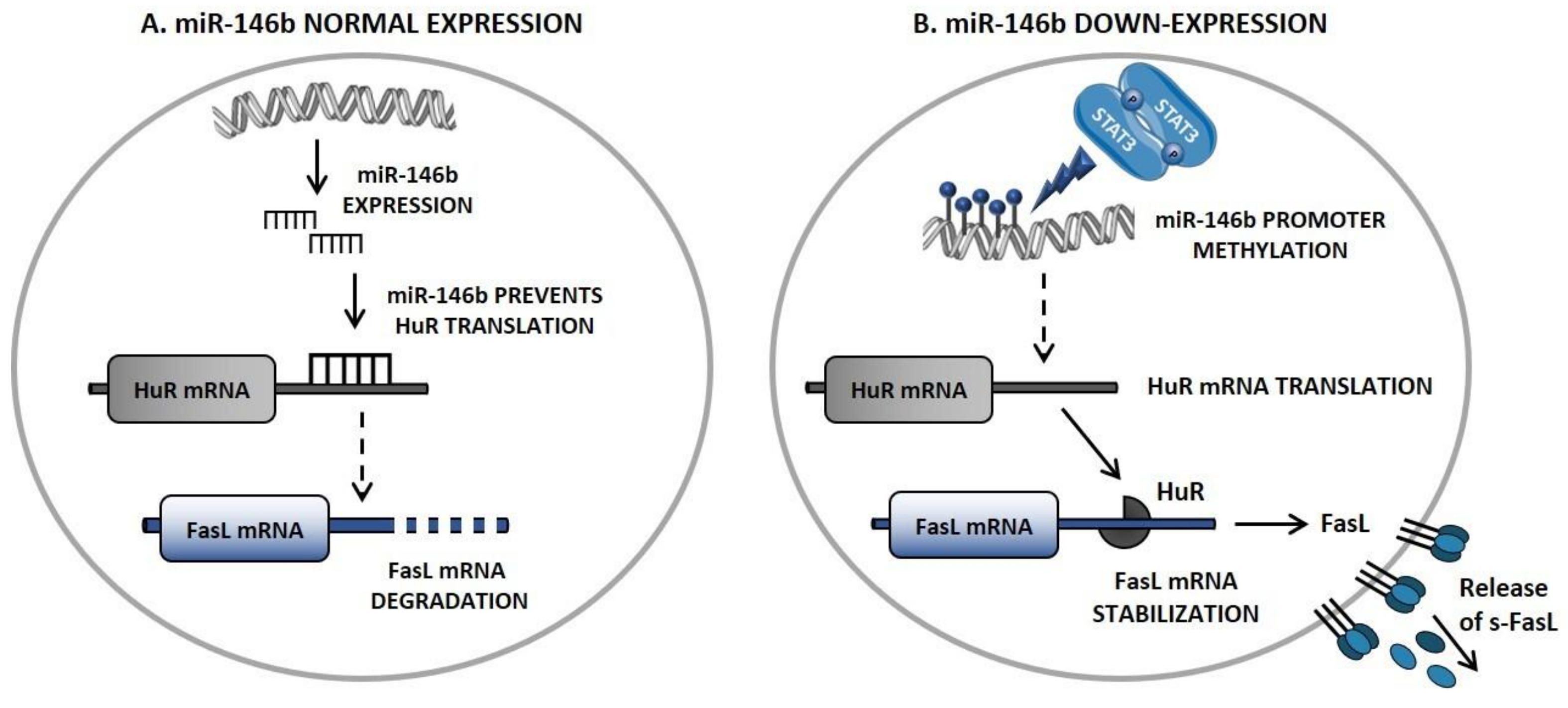 A. miR-146b NORMAL EXPRESSION

miR-146b EXPRESSION

miR-146b PREVENTS HuR TRANSLATION

HuR mRNA

FasL mRNA

FasL mRNA DEGRADATION

B. miR-146b DOWN-EXPRESSION

STAT3

STAT3

P

P

miR-146b PROMOTER METHYLATION

HuR mRNA

HuR mRNA TRANSLATION

HuR

FasL mRNA

FasL

FasL mRNA STABILIZATION

Release of s-FasL